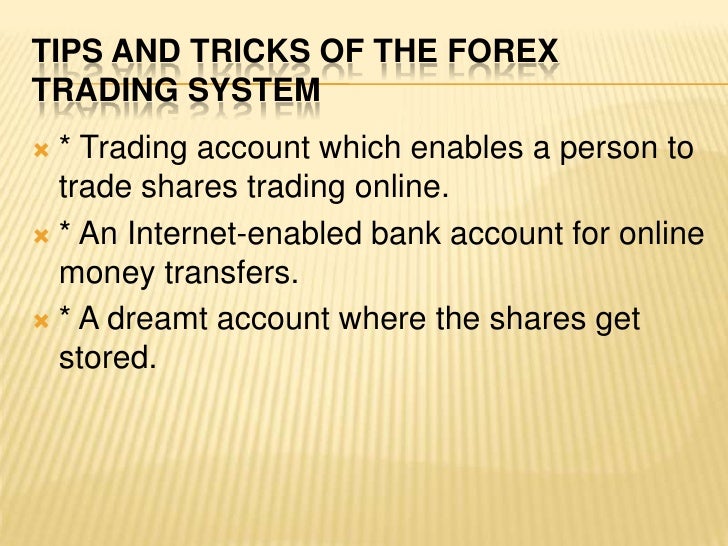 TIPS AND TRICKS OF THE FOREX TRADING SYSTEM

* Trading account which enables a person to trade shares trading online.

* An Internet-enabled bank account for online money transfers.

* A dreamt account where the shares get stored.